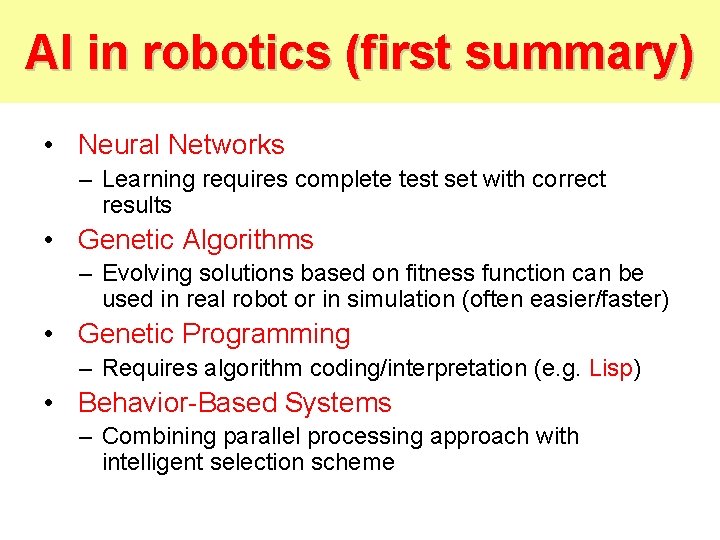 AI in robotics (first summary)

• Neural Networks
– Learning requires complete test set with correct results
• Genetic Algorithms
– Evolving solutions based on fitness function can be used in real robot or in simulation (often easier/faster)
• Genetic Programming
– Requires algorithm coding/interpretation (e.g. Lisp)
• Behavior-Based Systems
– Combining parallel processing approach with intelligent selection scheme